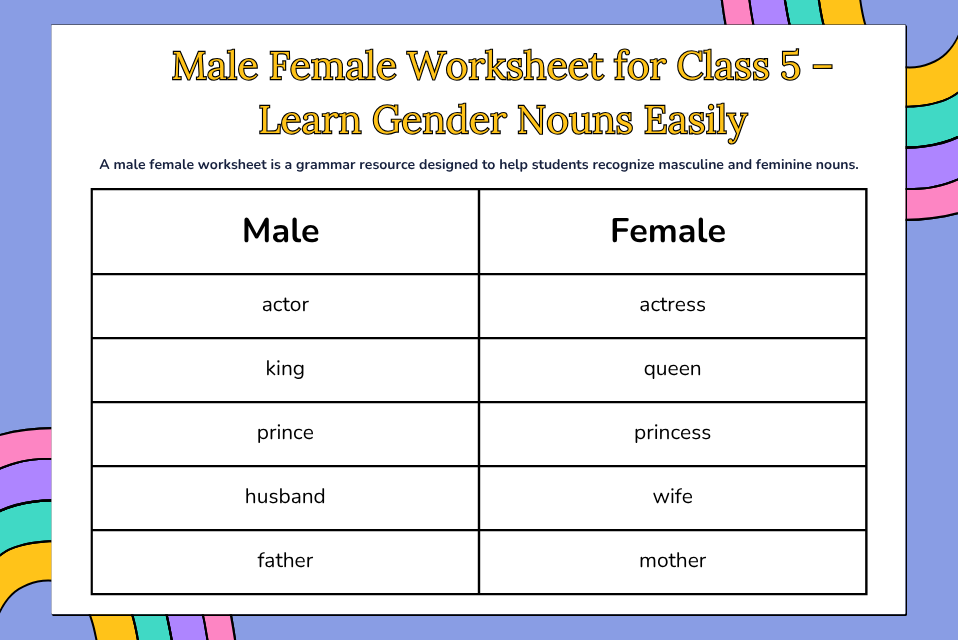 Male Female Worksheet for Class 5 – Learn Gender Nouns Easily

A male female worksheet is a grammar resource designed to help students recognize masculine and feminine nouns.

| Male | Female |
|---|---|
| actor | actress |
| king | queen |
| prince | princess |
| husband | wife |
| father | mother |